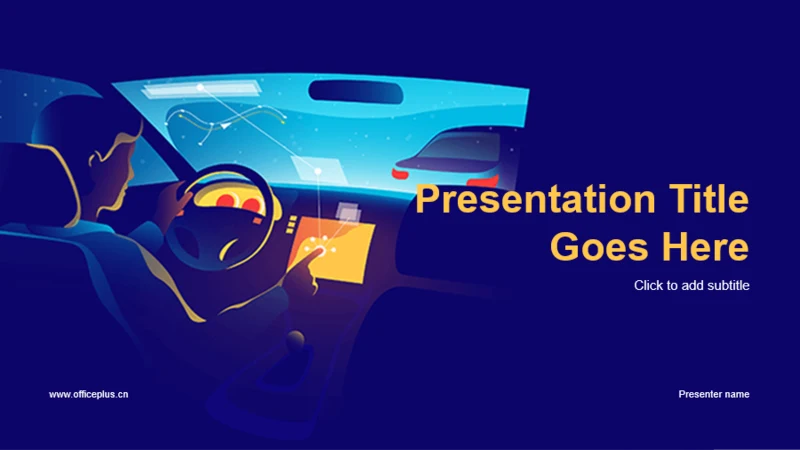 Presentation Title Goes Here

Click to add subtitle

www.officeplus.cn

Presenter name